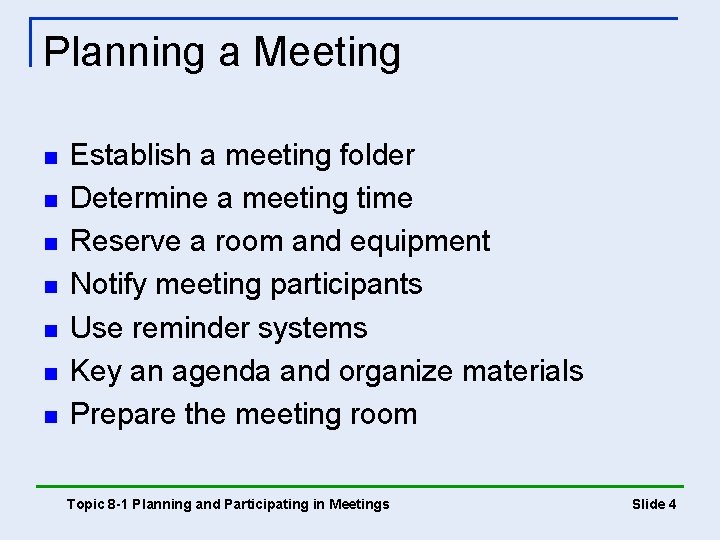 Planning a Meeting

- Establish a meeting folder
- Determine a meeting time
- Reserve a room and equipment
- Notify meeting participants
- Use reminder systems
- Key an agenda and organize materials
- Prepare the meeting room

Topic 8-1 Planning and Participating in Meetings

Slide 4